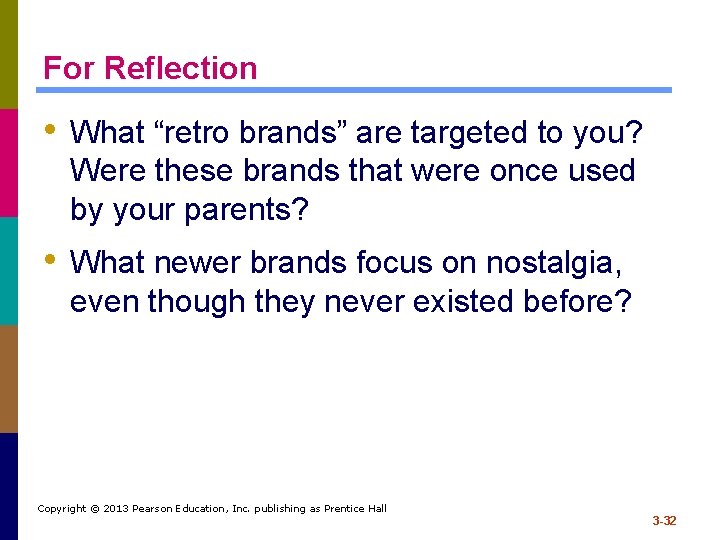 For Reflection

• What “retro brands” are targeted to you? Were these brands that were once used by your parents?

• What newer brands focus on nostalgia, even though they never existed before?

Copyright © 2013 Pearson Education, Inc. publishing as Prentice Hall

3-32